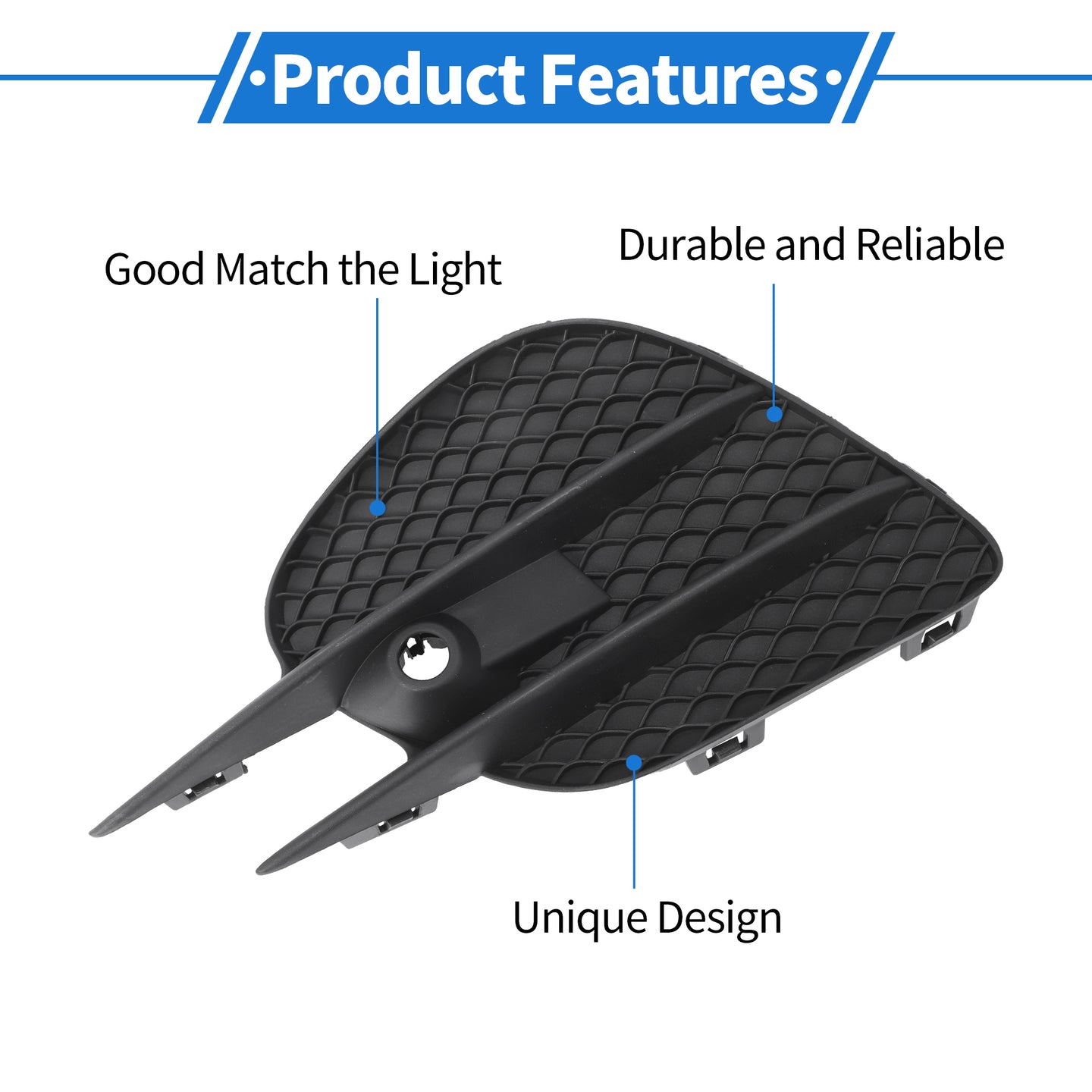 ·Product Features·

Good Match the Light

Durable and Reliable

Unique Design